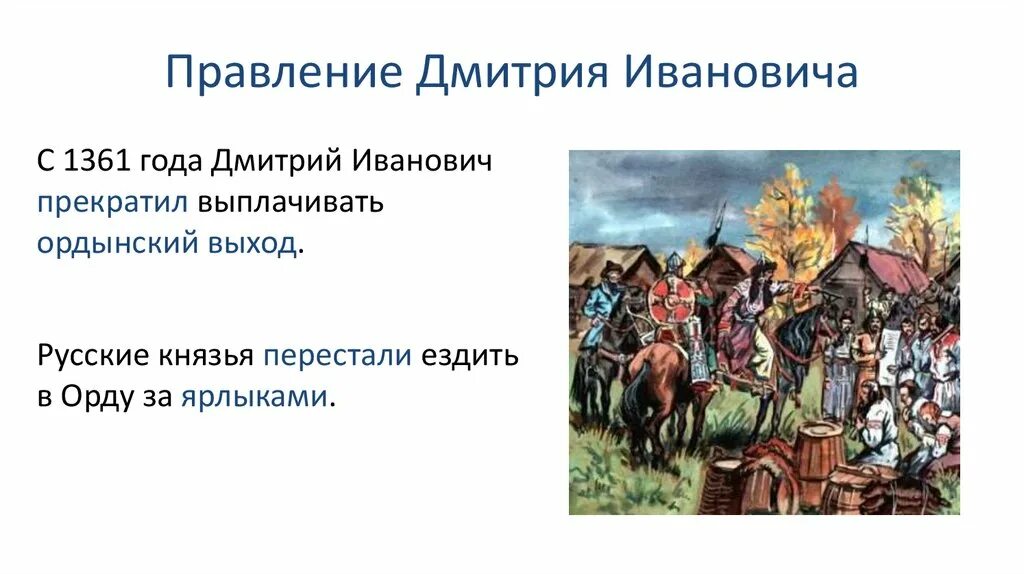 Правление Дмитрия Ивановича

С 1361 года Дмитрий Иванович прекратил выплачивать ордынский выход.

Русские князья перестали ездить в Орду за ярлыками.